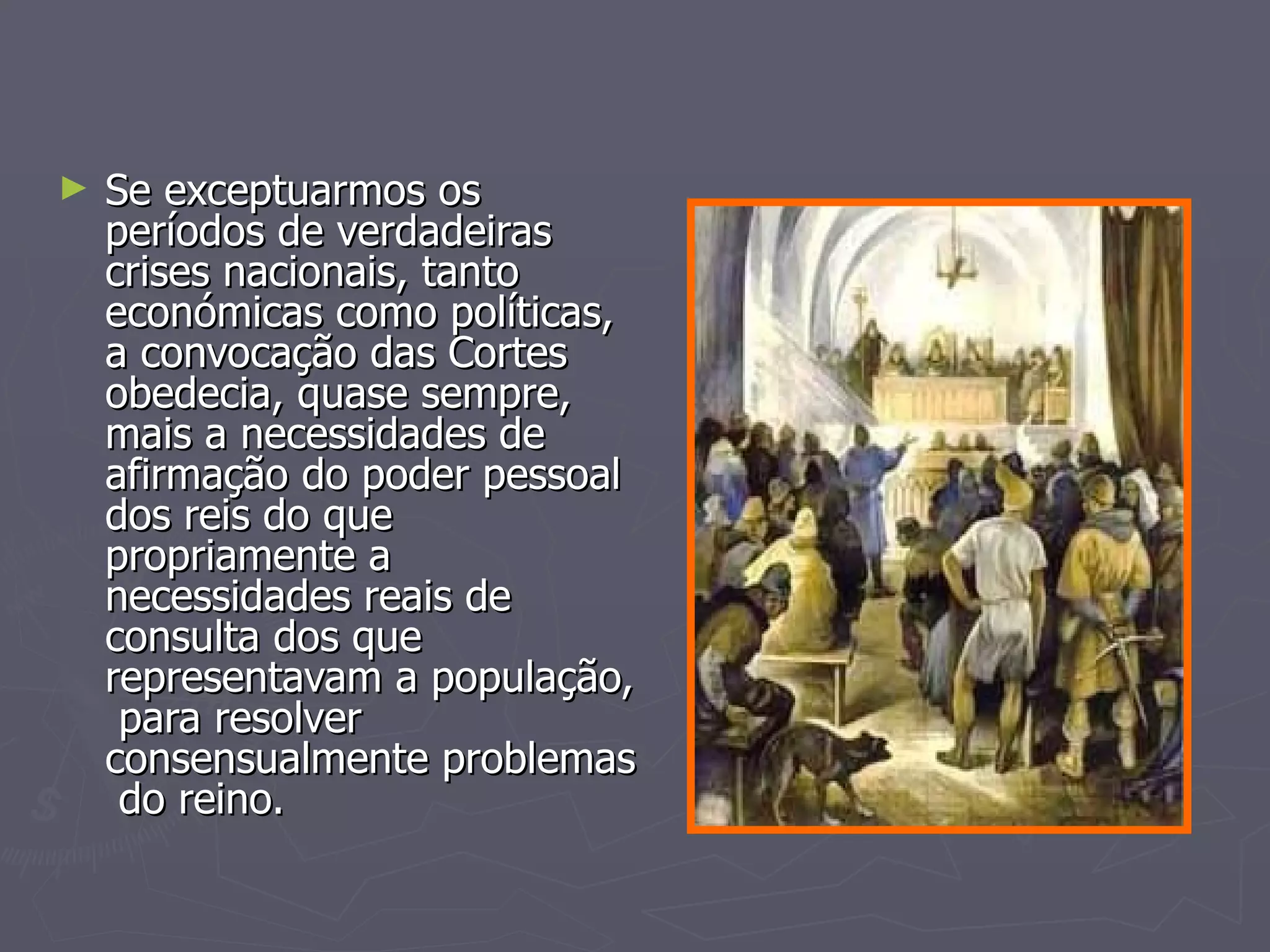 ► Se exceptuarmos os períodos de verdadeiras crises nacionais, tanto económicas como políticas, a convocação das Cortes obedecia, quase sempre, mais a necessidades de afirmação do poder pessoal dos reis do que propriamente a necessidades reais de consulta dos que representavam a população, para resolver consensualmente problemas do reino.